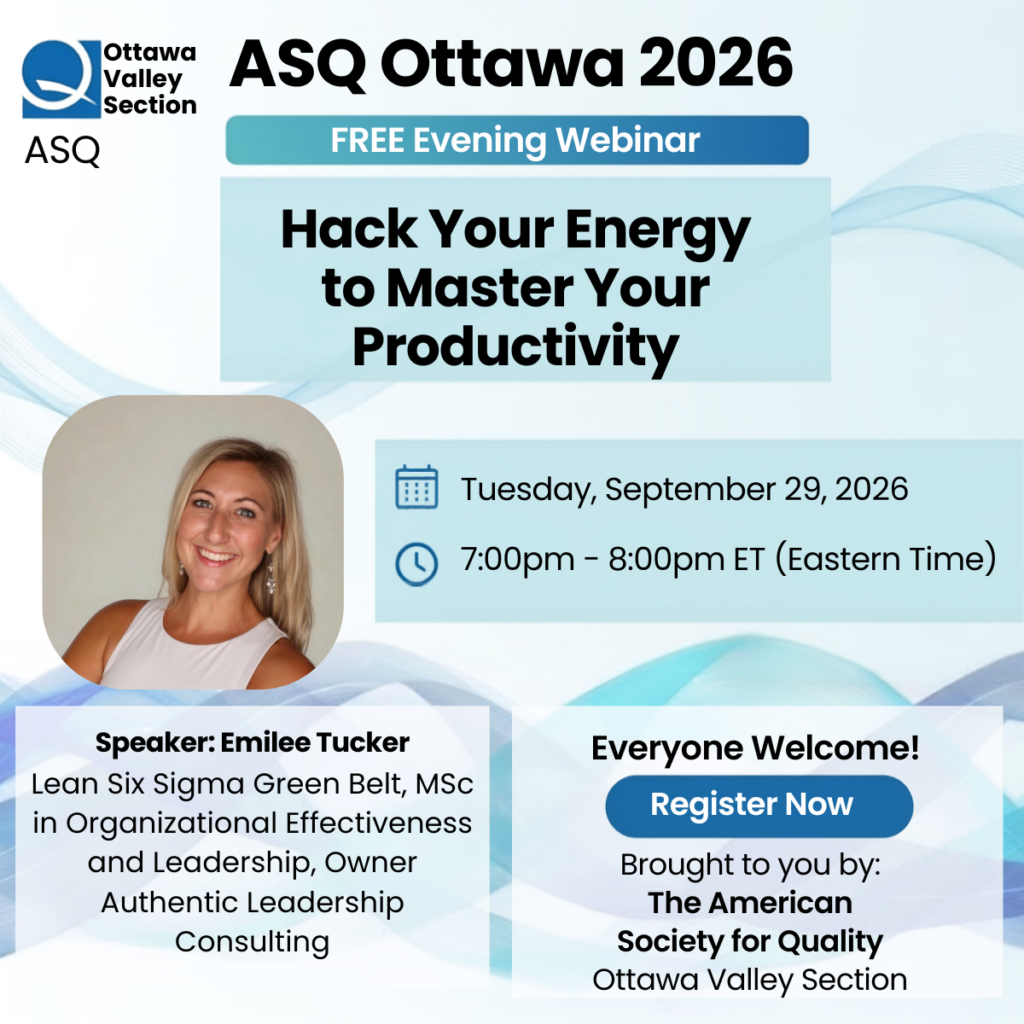 Ottawa Valley Section
ASQ

ASQ Ottawa 2026

FREE Evening Webinar

Hack Your Energy to Master Your Productivity

Tuesday, September 29, 2026

7:00pm - 8:00pm ET (Eastern Time)

Speaker: Emilee Tucker
Lean Six Sigma Green Belt, MSc in Organizational Effectiveness and Leadership, Owner Authentic Leadership Consulting

Everyone Welcome!

Register Now

Brought to you by:
The American Society for Quality
Ottawa Valley Section